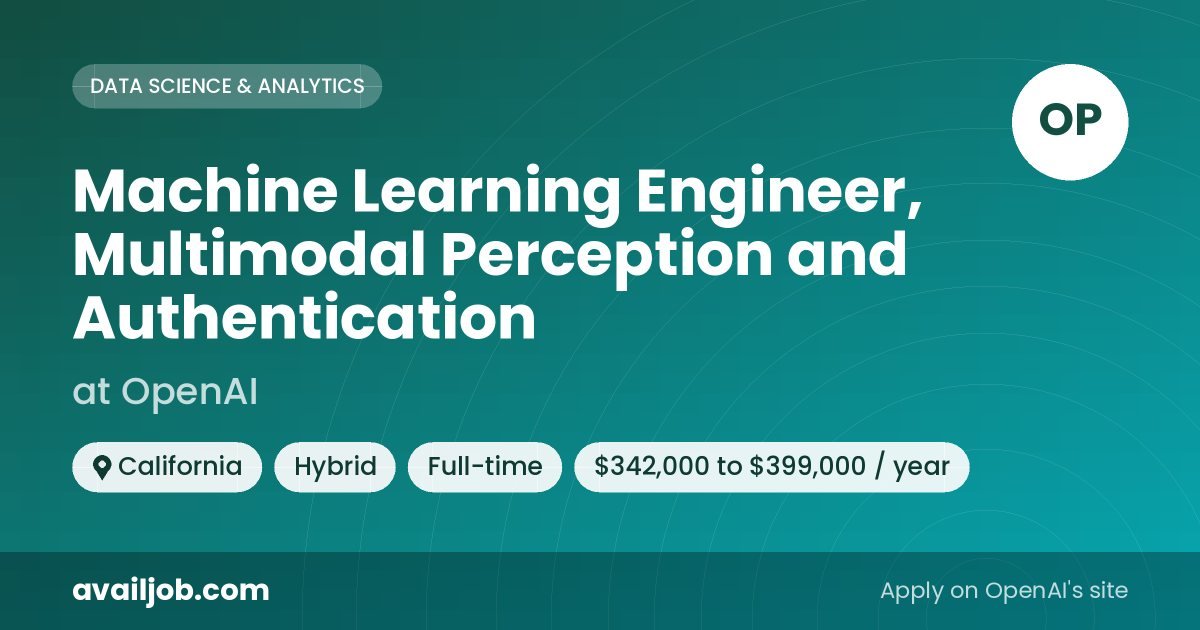 DATA SCIENCE & ANALYTICS

OP

Machine Learning Engineer, Multimodal Perception and Authentication

at OpenAI

California Hybrid Full-time \$342,000 to \$399,000 / year

availjob.com

Apply on OpenAI's site